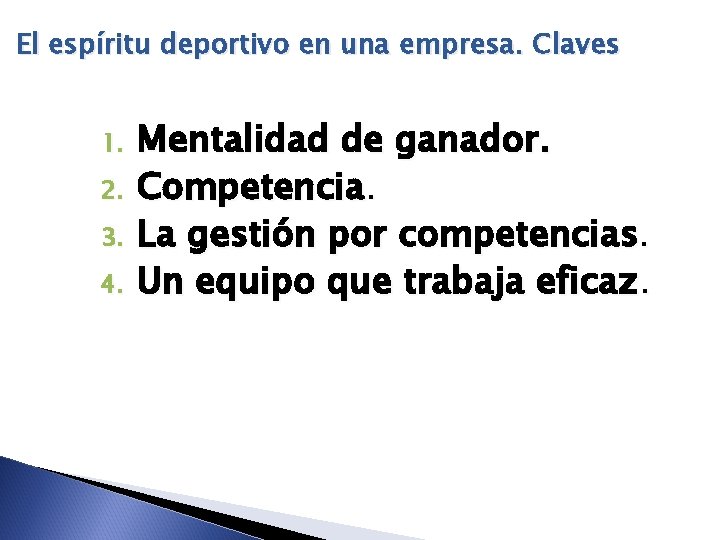 El espíritu deportivo en una empresa. Claves

1. Mentalidad de ganador.
2. Competencia.
3. La gestión por competencias.
4. Un equipo que trabaja eficaz.